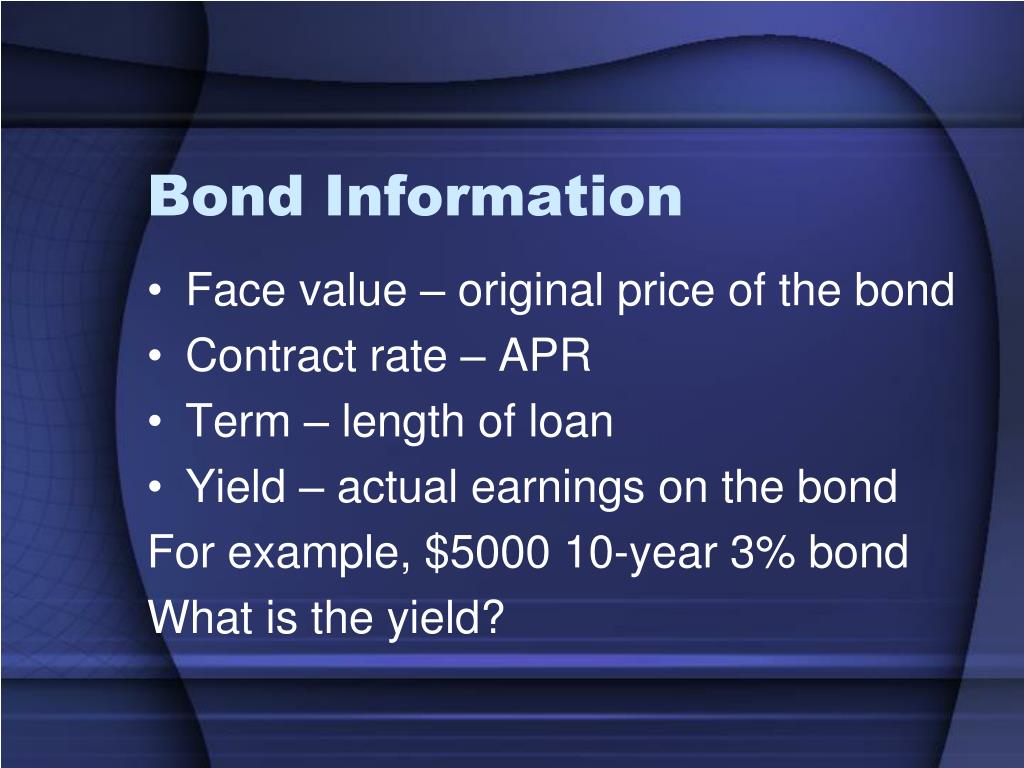 Bond Information

• Face value – original price of the bond
• Contract rate – APR
• Term – length of loan
• Yield – actual earnings on the bond

For example, \$5000 10-year 3% bond
What is the yield?